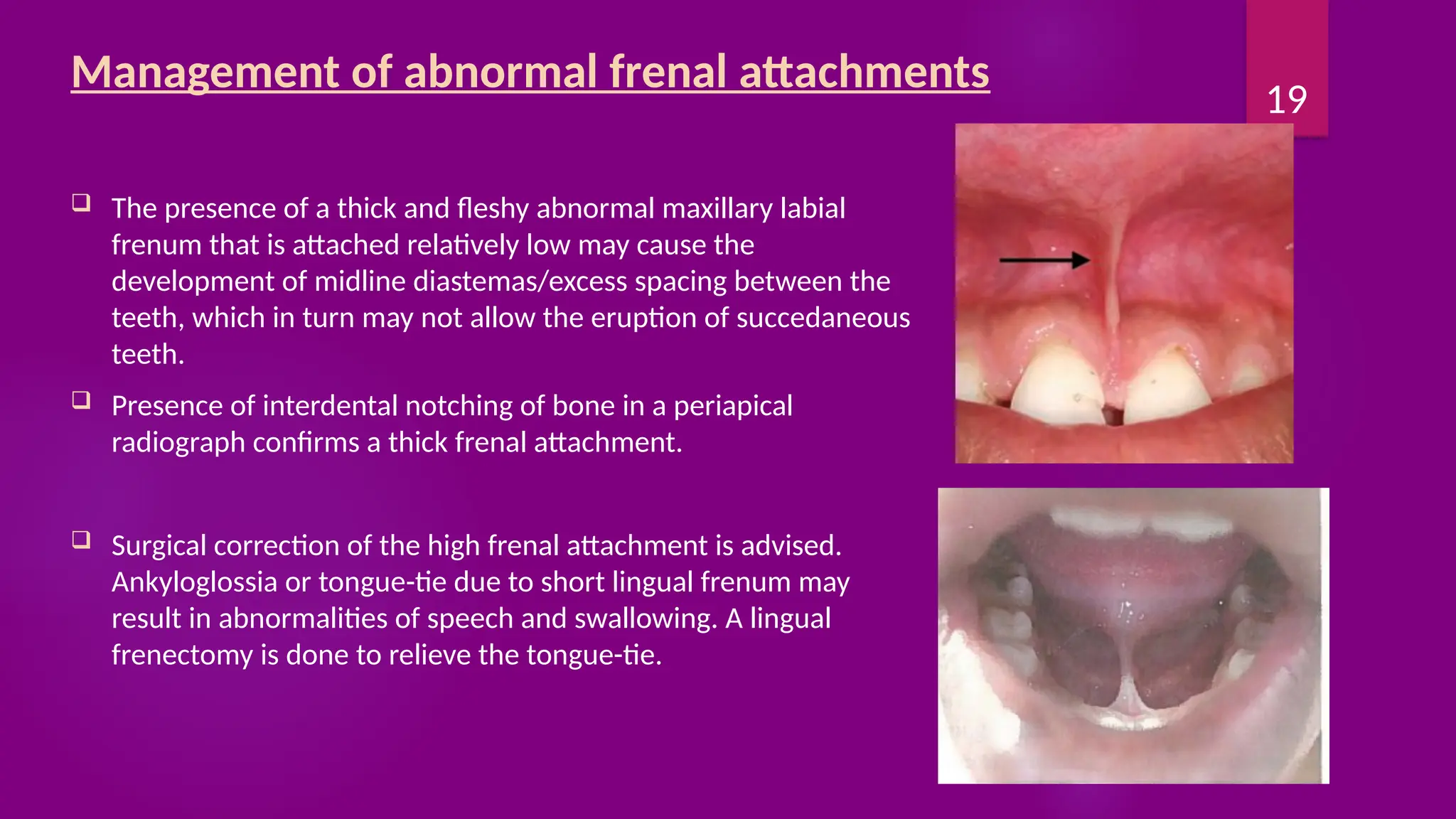 Management of abnormal frenal attachments

19

❑ The presence of a thick and fleshy abnormal maxillary labial frenum that is attached relatively low may cause the development of midline diastemas/excess spacing between the teeth, which in turn may not allow the eruption of succedaneous teeth.

❑ Presence of interdental notching of bone in a periapical radiograph confirms a thick frenal attachment.

❑ Surgical correction of the high frenal attachment is advised. Ankyloglossia or tongue-tie due to short lingual frenum may result in abnormalities of speech and swallowing. A lingual frenectomy is done to relieve the tongue-tie.